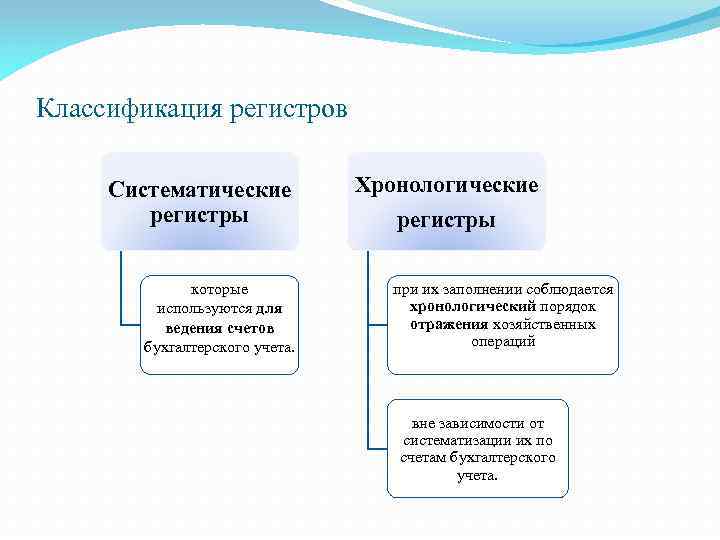 Классификация регистров

Систематические регистры

которые используются для ведения счетов бухгалтерского учета.

Хронологические регистры

при их заполнении соблюдается хронологический порядок отражения хозяйственных операций

вне зависимости от систематизации их по счетам бухгалтерского учета.